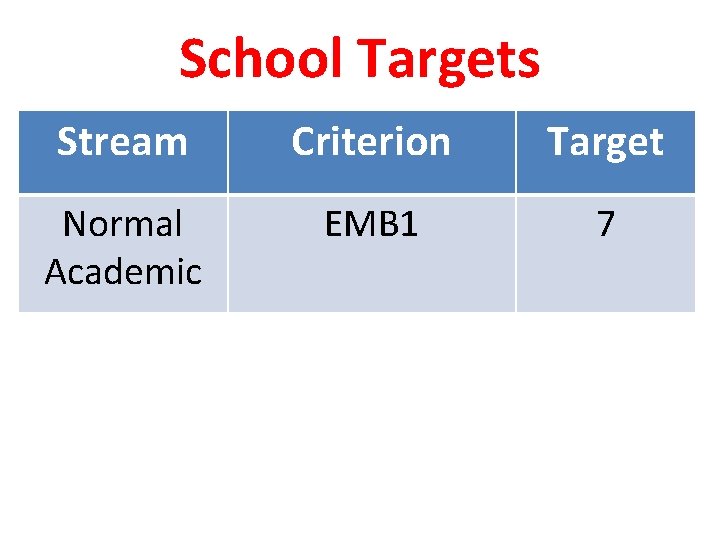 School Targets

| Stream | Criterion | Target |
|---|---|---|
| Normal Academic | EMB1 | 7 |